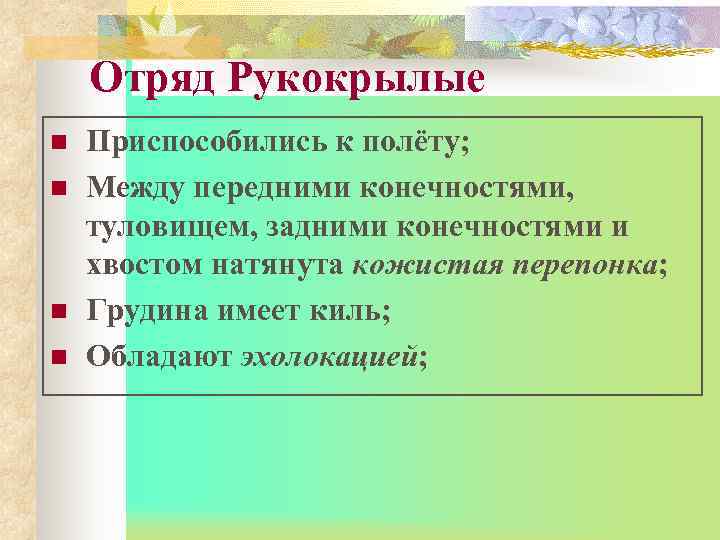 Отряд Рукокрылые

■ Приспособились к полёту;
■ Между передними конечностями, туловищем, задними конечностями и хвостом натянута кожистая перепонка;
■ Грудина имеет киль;
■ Обладают эхолокацией;